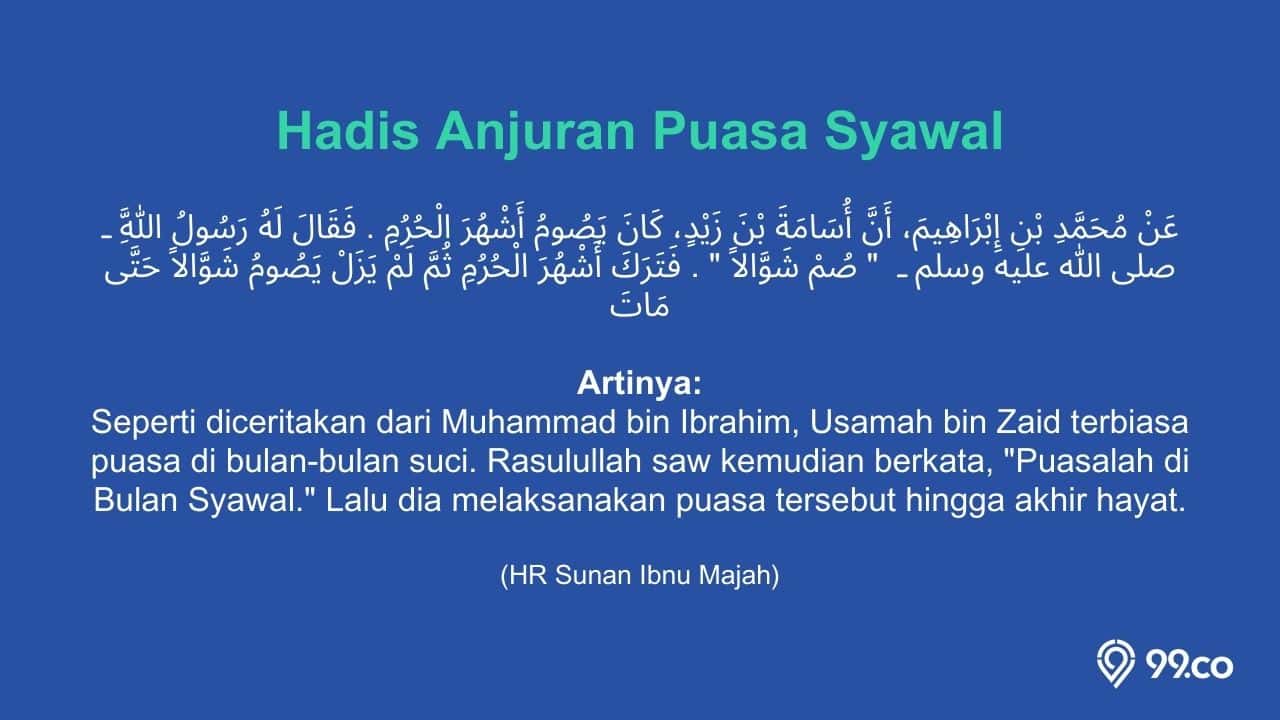 Hadis Anjuran Puasa Syawal

عَنْ مُحَمَّدِ بْنِ إِبْرَاهِيمَ، أَنَّ أُسَامَةَ بْنَ زَيْدٍ، كَانَ يَصُومُ أَشْهُرَ الْحُرُمِ . فَقَالَ لَهُ رَسُولُ اللَّهِ ـ صلى الله عليه وسلم ـ " صُمْ شَوَّالاً " . فَتَرَكَ أَشْهُرَ الْحُرُمِ ثُمَّ لَمْ يَزَلْ يَصُومُ شَوَّالاً حَتَّى مَاتَ

Artinya:
Seperti diceritakan dari Muhammad bin Ibrahim, Usamah bin Zaid terbiasa puasa di bulan-bulan suci. Rasulullah saw kemudian berkata, "Puasalah di Bulan Syawal." Lalu dia melaksanakan puasa tersebut hingga akhir hayat.

(HR Sunan Ibnu Majah)

99.co